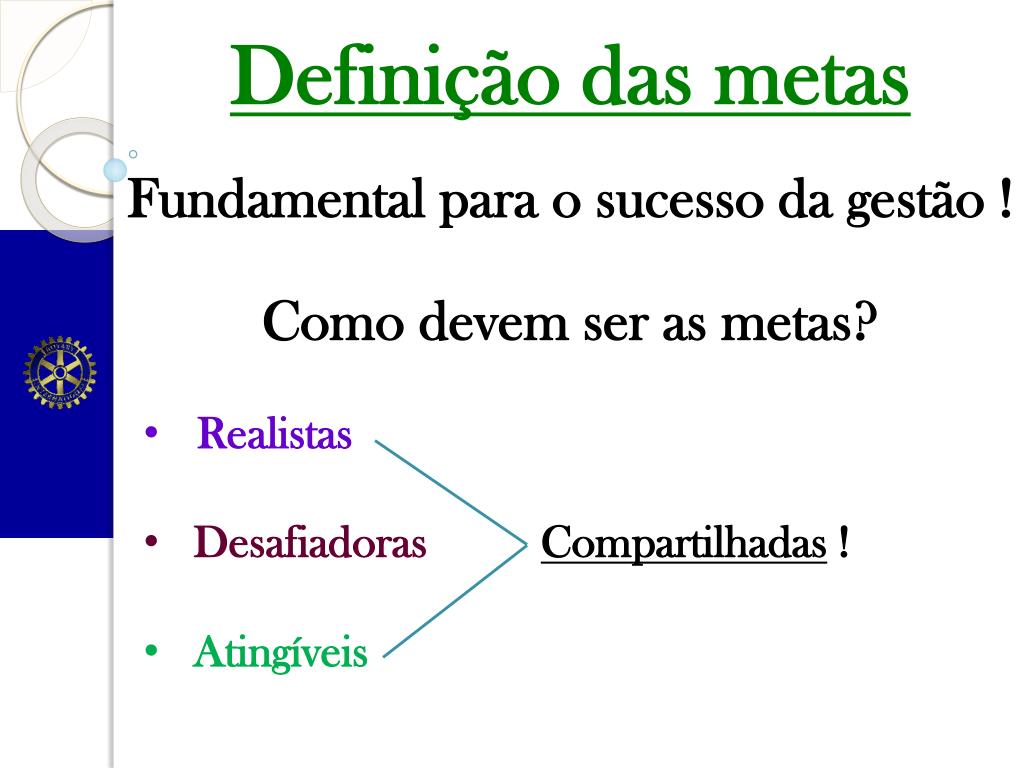 Definição das metas

Fundamental para o sucesso da gestão !

Como devem ser as metas?

• Realistas

• Desafiadoras

• Atingíveis

Compartilhadas !